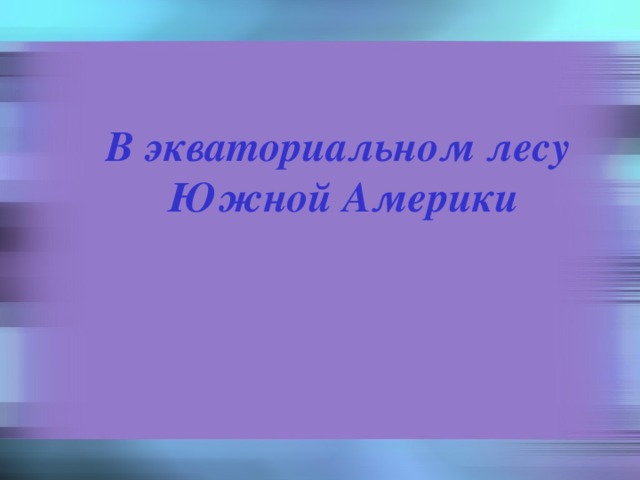 В экваториальном лесу Южной Америки